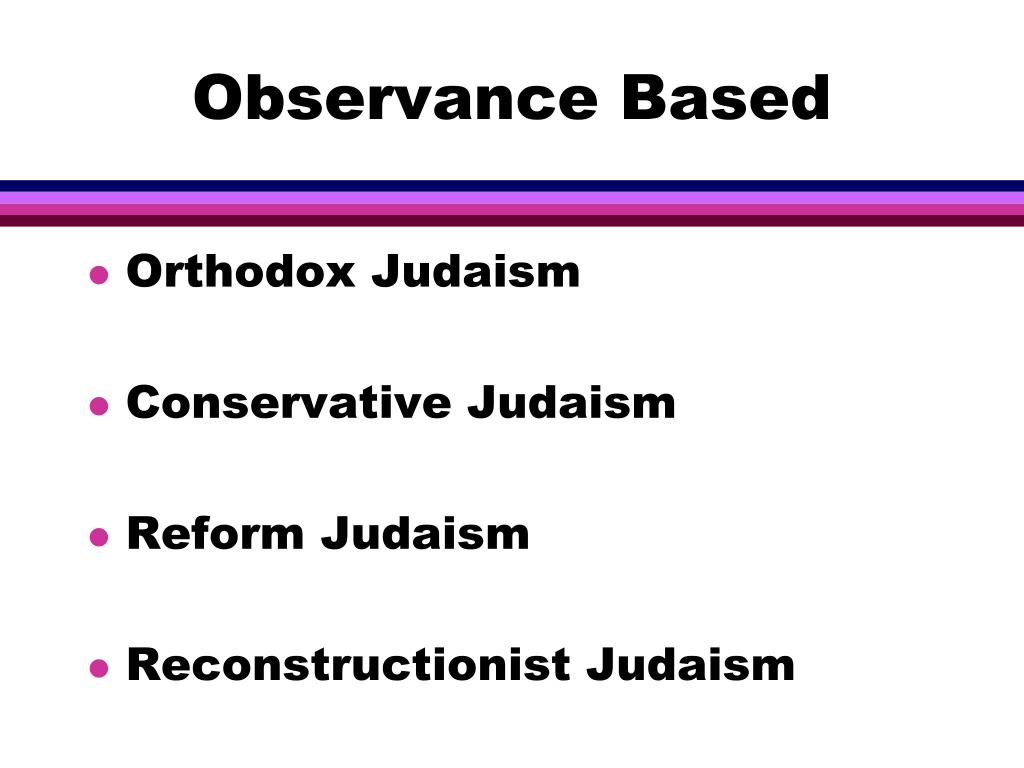 Observance Based

- Orthodox Judaism
- Conservative Judaism
- Reform Judaism
- Reconstructionist Judaism